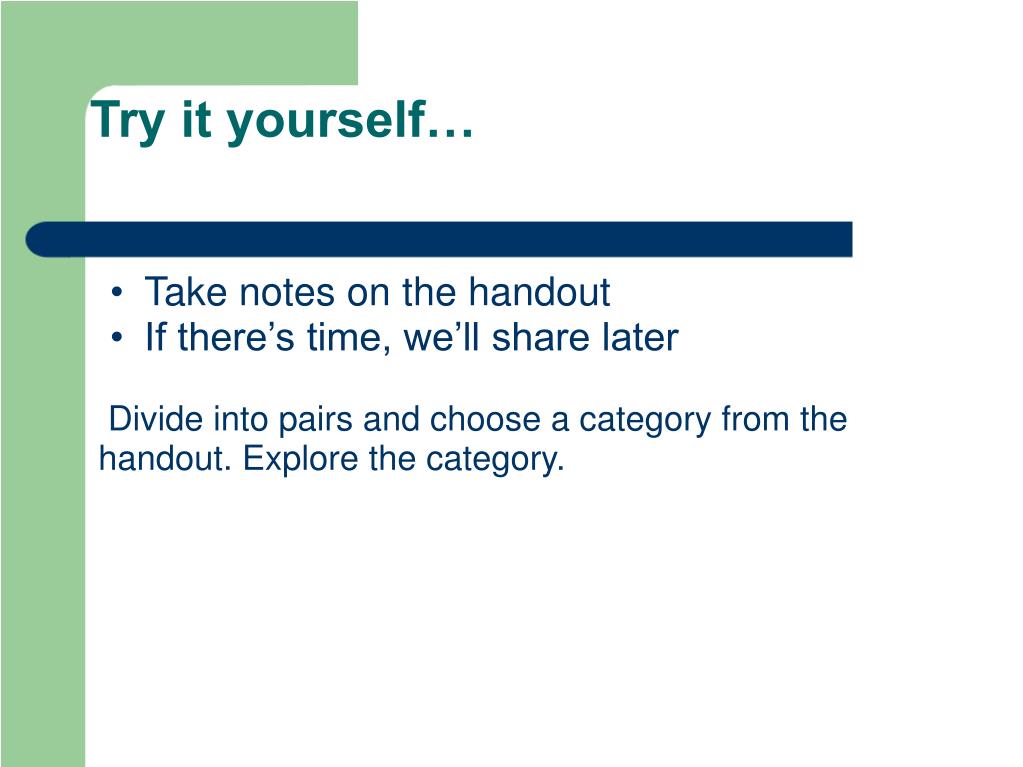 Try it yourself…

• Take notes on the handout
• If there’s time, we’ll share later

Divide into pairs and choose a category from the handout. Explore the category.